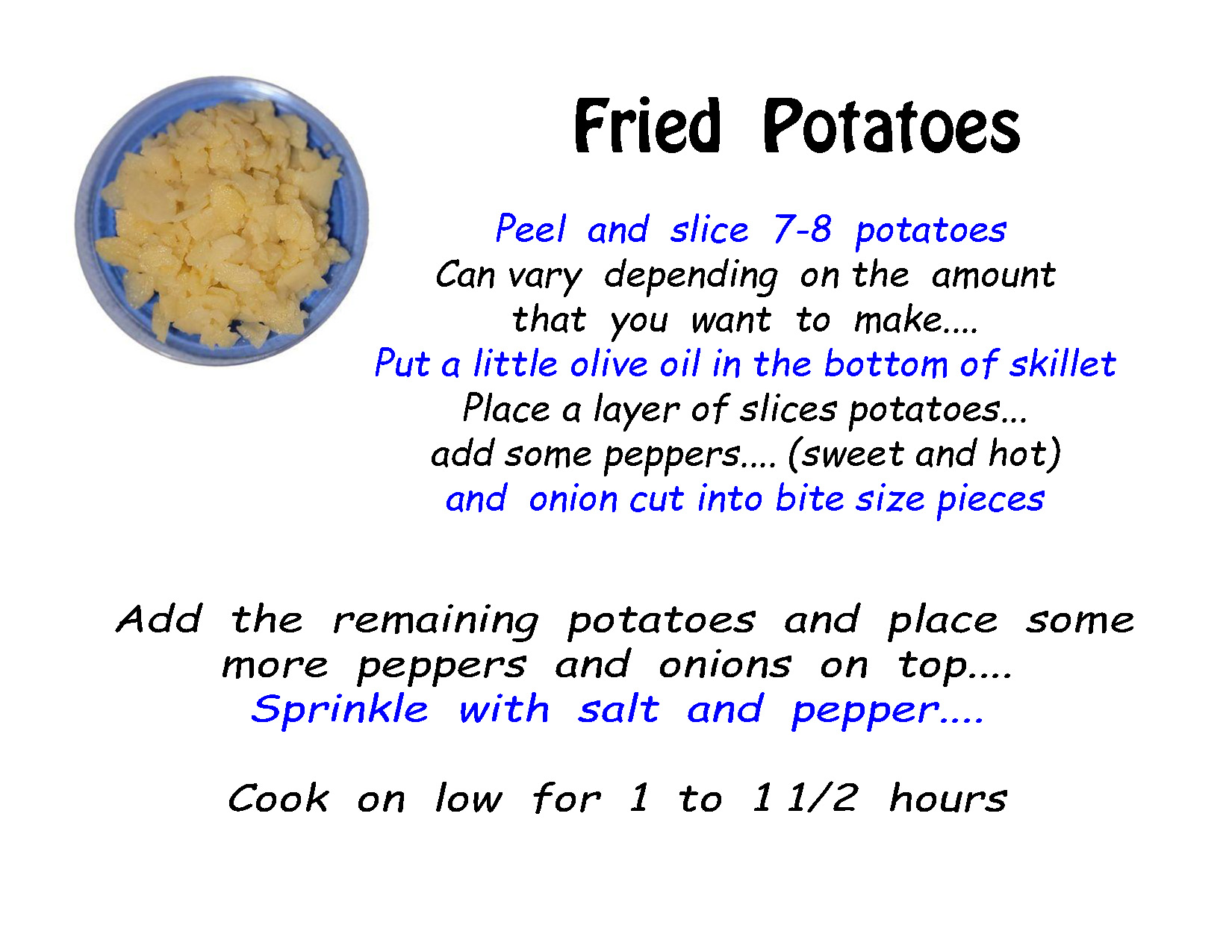 Fried Potatoes

Peel and slice 7-8 potatoes
Can vary depending on the amount that you want to make....
Put a little olive oil in the bottom of skillet
Place a layer of slices potatoes...
add some peppers.... (sweet and hot)
and onion cut into bite size pieces

Add the remaining potatoes and place some more peppers and onions on top....
Sprinkle with salt and pepper....

Cook on low for 1 to 1 1/2 hours